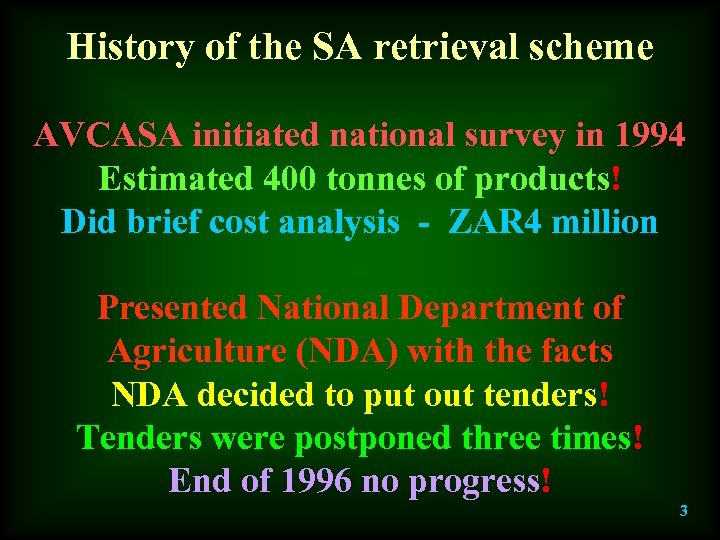 History of the SA retrieval scheme

AVCASA initiated national survey in 1994
Estimated 400 tonnes of products!
Did brief cost analysis - ZAR4 million

Presented National Department of Agriculture (NDA) with the facts
NDA decided to put out tenders!
Tenders were postponed three times!
End of 1996 no progress!

3